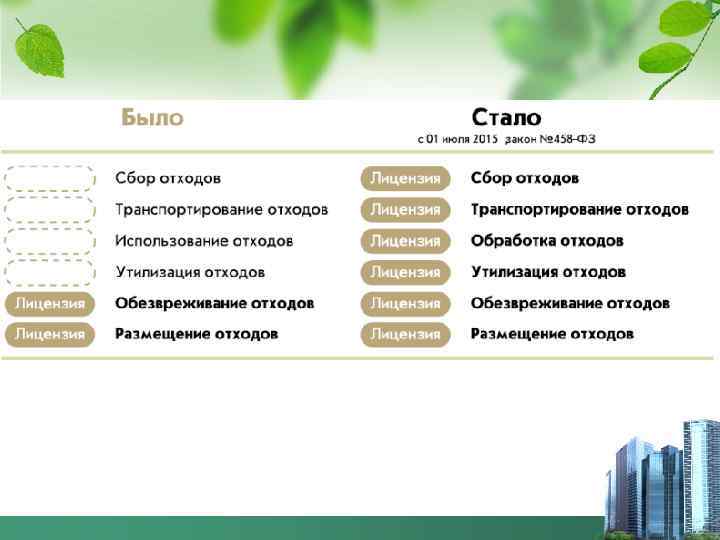 Было

Сбор отходов
Транспортирование отходов
Использование отходов
Утилизация отходов
Лицензия Обезвреживание отходов
Лицензия Размещение отходов

Стало
с 01 июля 2015 закон №458-ФЗ

Лицензия Сбор отходов
Лицензия Транспортирование отходов
Лицензия Обработка отходов
Лицензия Утилизация отходов
Лицензия Обезвреживание отходов
Лицензия Размещение отходов